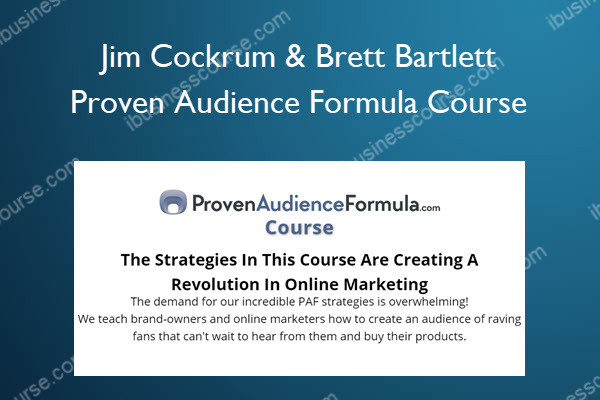 Jim Cockrum & Brett Bartlett
Proven Audience Formula Course

ProvenAudienceFormula.com
Course

The Strategies In This Course Are Creating A Revolution In Online Marketing

The demand for our incredible PAF strategies is overwhelming!
We teach brand-owners and online marketers how to create an audience of raving fans that can't wait to hear from them and buy their products.

ibusinesscourse.com